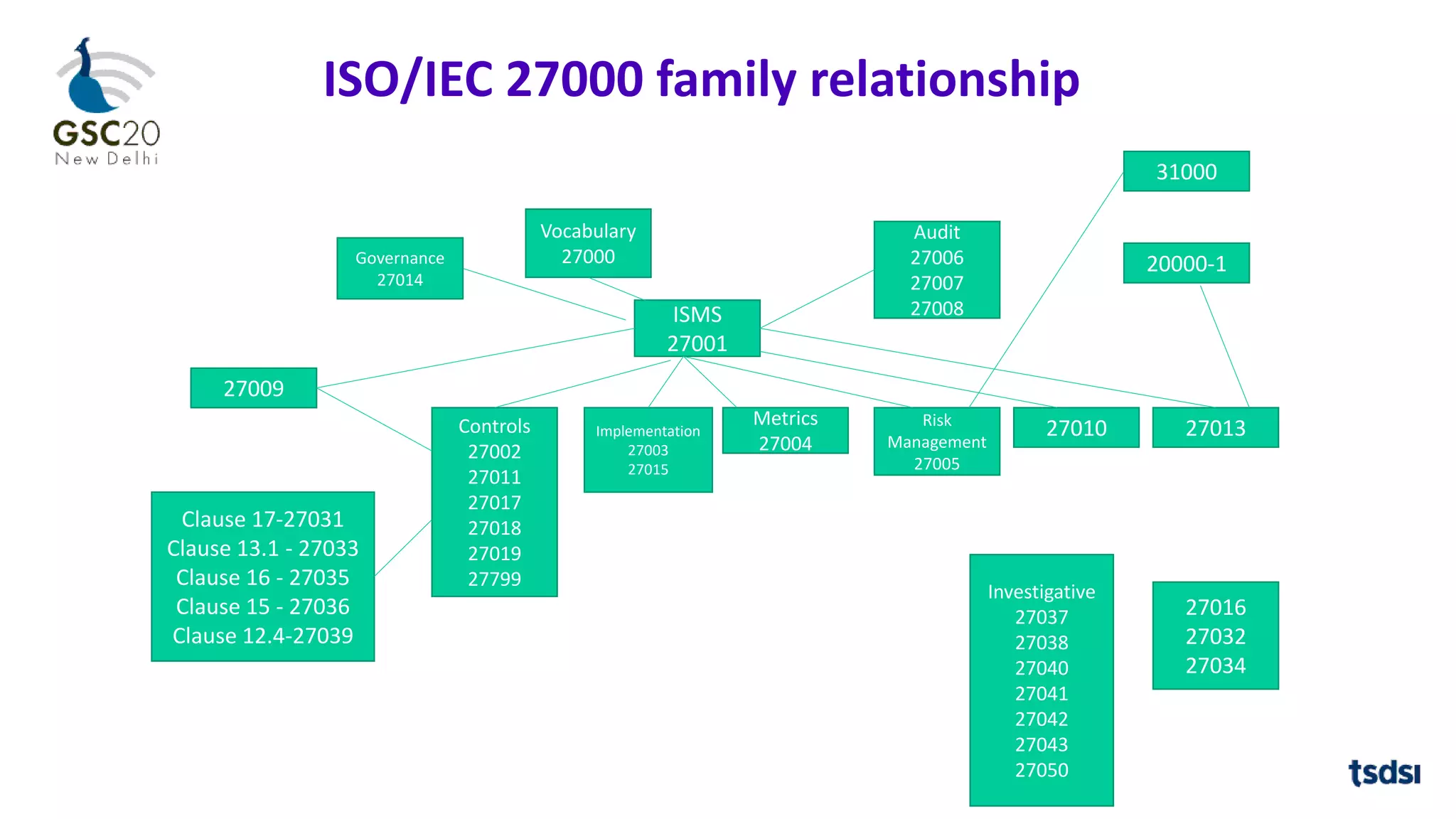 GSC20
New Delhi

ISO/IEC 27000 family relationship

31000

Vocabulary
27000

Governance
27014

Audit
27006
27007
27008

20000-1

ISMS
27001

27009

Controls
27002
27011
27017
27018
27019
27799

Implementation
27003
27015

Metrics
27004

Risk
Management
27005

27010

27013

Clause 17-27031
Clause 13.1 - 27033
Clause 16 - 27035
Clause 15 - 27036
Clause 12.4-27039

Investigative
27037
27038
27040
27041
27042
27043
27050

27016
27032
27034

tsdsi